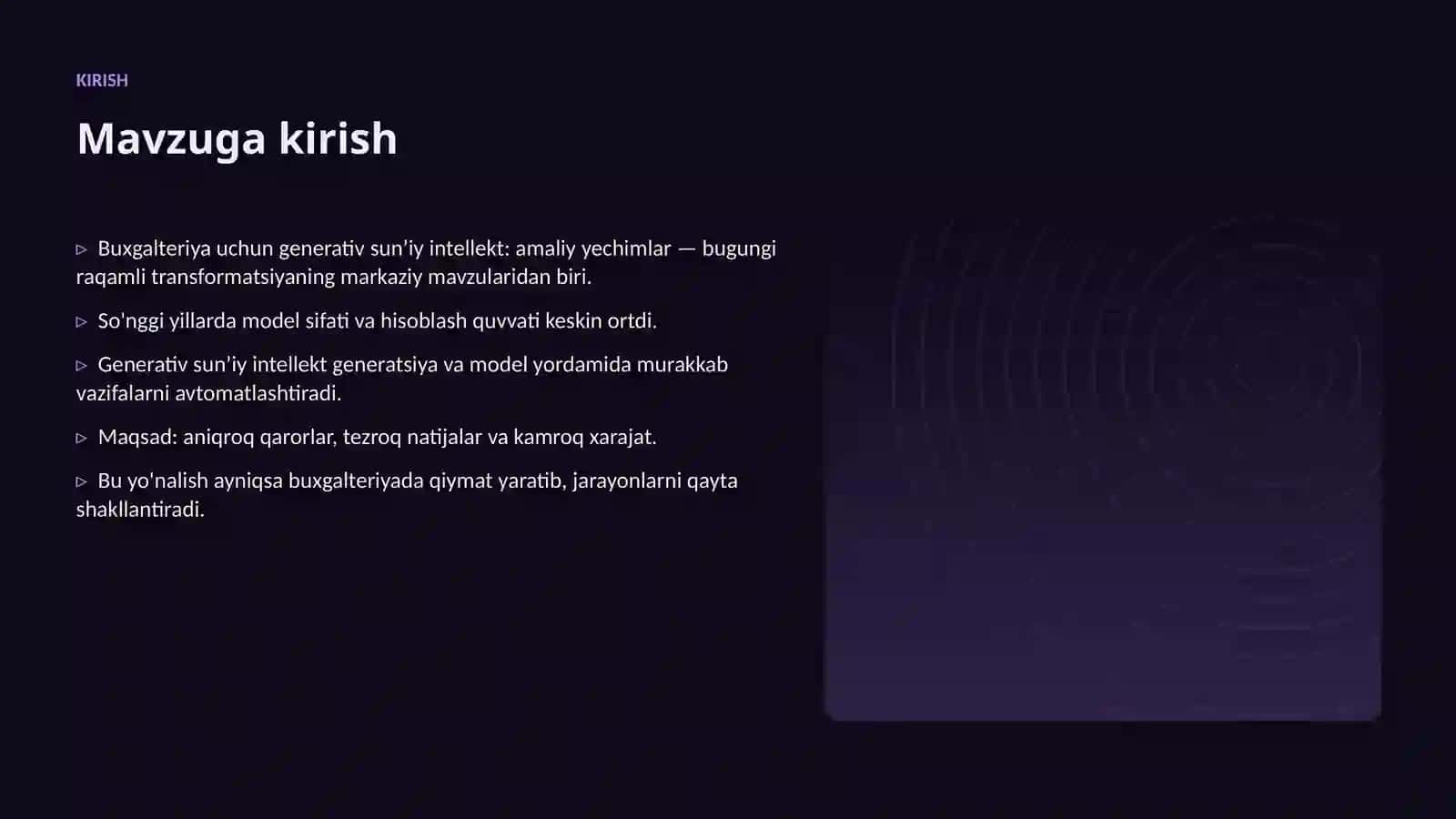 KIRISH

Mavzuga kirish

▷ Buxgalteriya uchun generativ sun’iy intellekt: amaliy yechimlar — bugungi raqamli transformatsiyaning markaziy mavzularidan biri.

▷ So'nggi yillarda model sifati va hisoblash quvvati keskin ortdi.

▷ Generativ sun’iy intellekt generatsiya va model yordamida murakkab vazifalarni avtomatlashtiradi.

▷ Maqsad: aniqroq qarorlar, tezroq natijalar va kamroq xarajat.

▷ Bu yo'nalish ayniqsa buxgalteriyada qiymat yaratib, jarayonlarni qayta shakllantiradi.